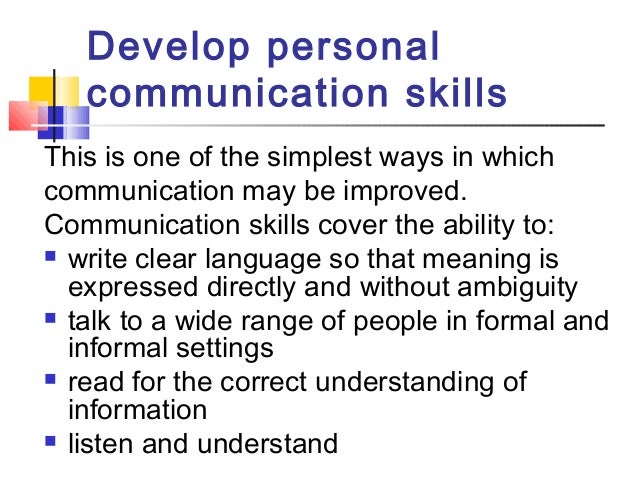 Develop personal communication skills

This is one of the simplest ways in which communication may be improved.

Communication skills cover the ability to:

- write clear language so that meaning is expressed directly and without ambiguity
- talk to a wide range of people in formal and informal settings
- read for the correct understanding of information
- listen and understand